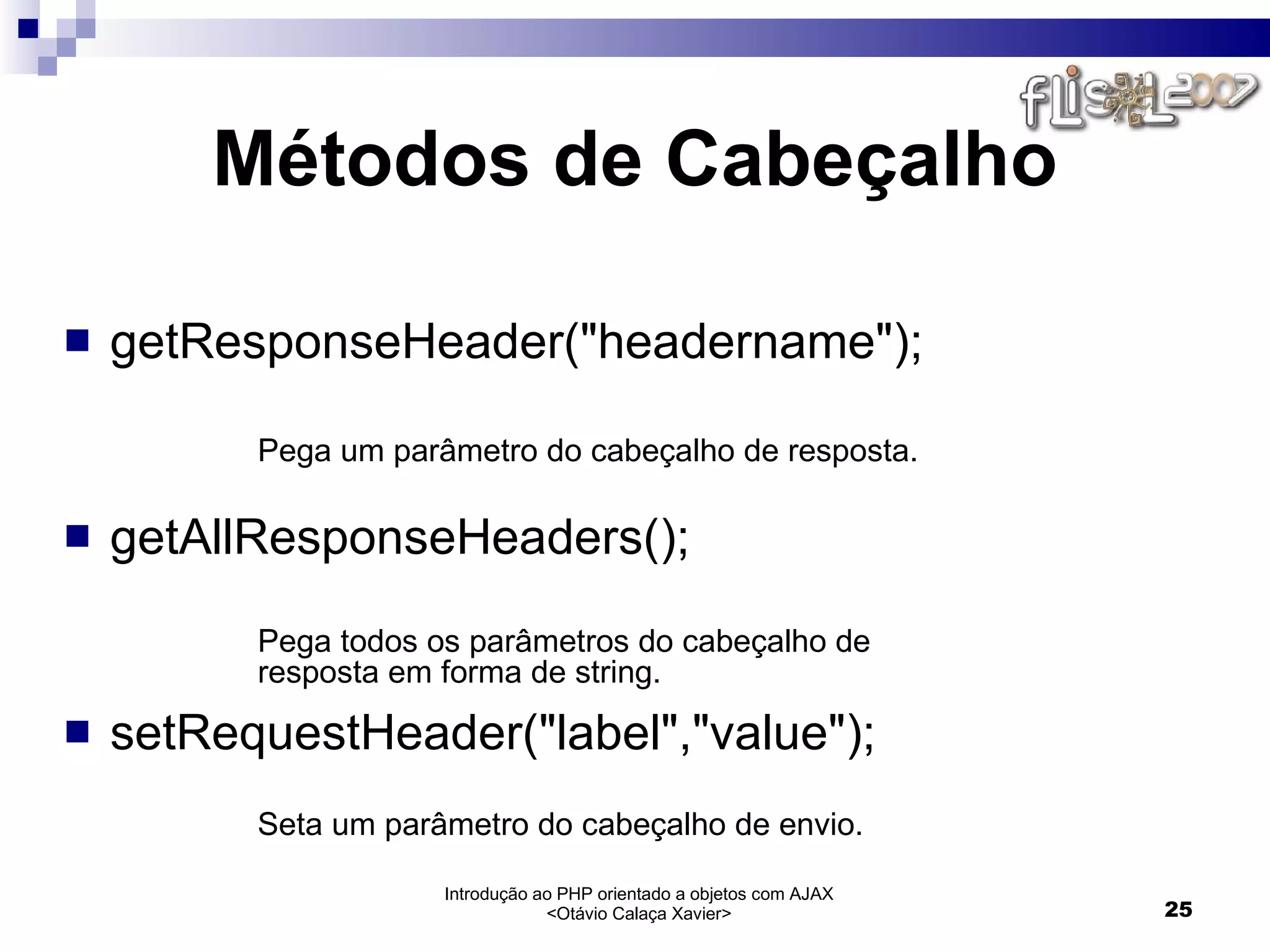 flisol 2007

Métodos de Cabeçalho

getResponseHeader("headername");

Pega um parâmetro do cabeçalho de resposta.

getAllResponseHeaders();

Pega todos os parâmetros do cabeçalho de resposta em forma de string.

setRequestHeader("label","value");

Seta um parâmetro do cabeçalho de envio.

Introdução ao PHP orientado a objetos com AJAX
<Otávio Calaça Xavier>

25